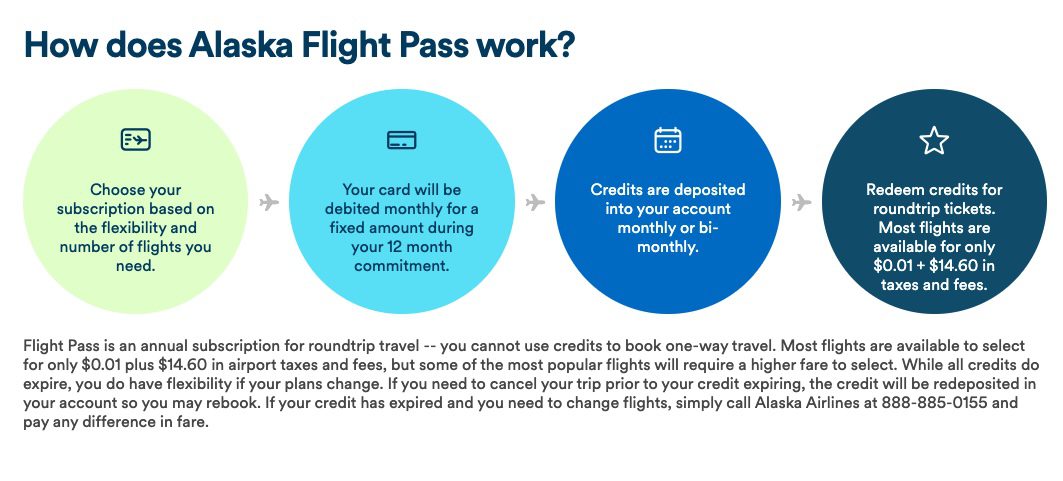 How does Alaska Flight Pass work?

Choose your subscription based on the flexibility and number of flights you need.

Your card will be debited monthly for a fixed amount during your 12 month commitment.

Credits are deposited into your account monthly or bi-monthly.

Redeem credits for roundtrip tickets. Most flights are available for only \$0.01 + \$14.60 in taxes and fees.

Flight Pass is an annual subscription for roundtrip travel -- you cannot use credits to book one-way travel. Most flights are available to select for only \$0.01 plus \$14.60 in airport taxes and fees, but some of the most popular flights will require a higher fare to select. While all credits do expire, you do have flexibility if your plans change. If you need to cancel your trip prior to your credit expiring, the credit will be redeposited in your account so you may rebook. If your credit has expired and you need to change flights, simply call Alaska Airlines at 888-885-0155 and pay any difference in fare.